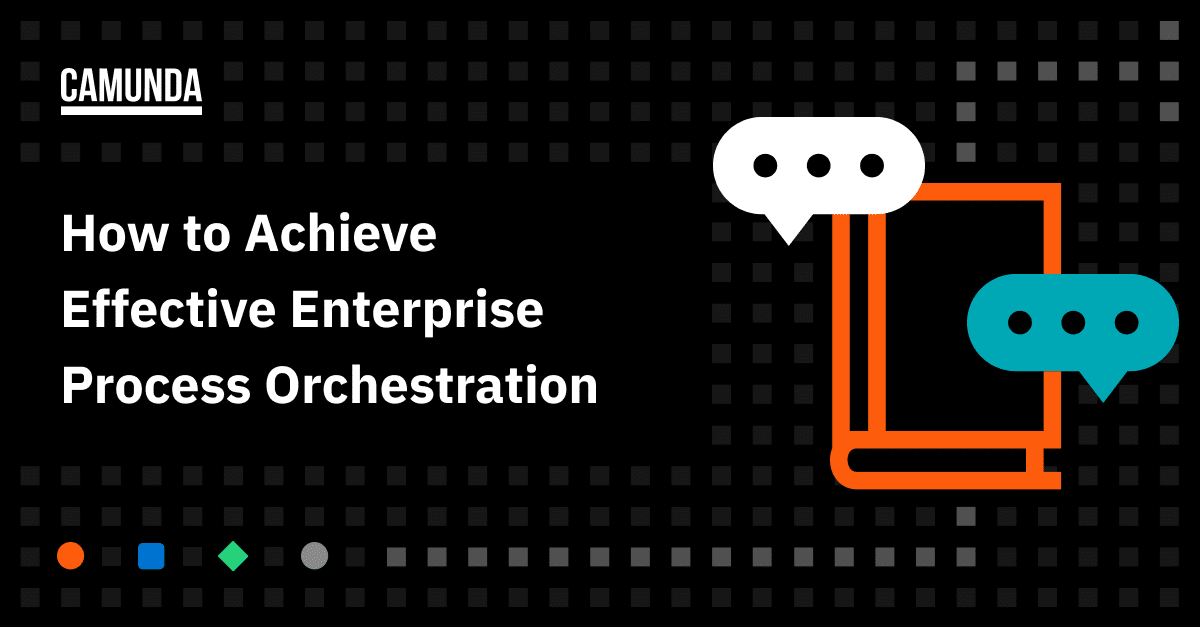 CAMUNDA

How to Achieve Effective Enterprise Process Orchestration